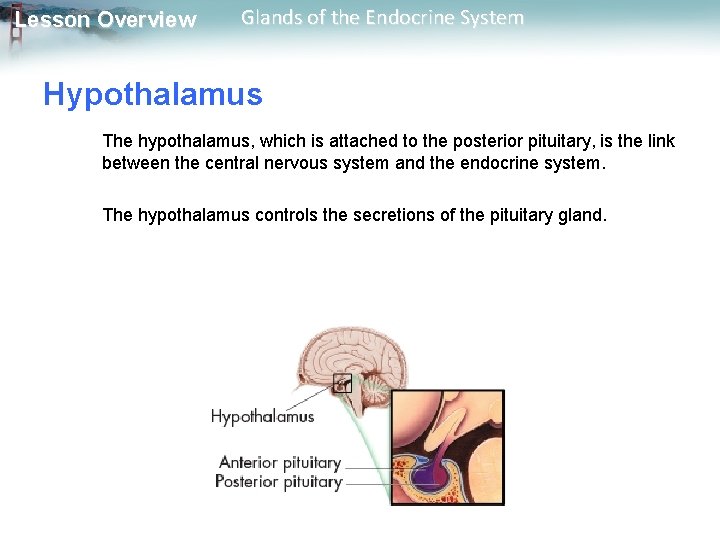 Lesson Overview Glands of the Endocrine System

Hypothalamus

The hypothalamus, which is attached to the posterior pituitary, is the link between the central nervous system and the endocrine system.

The hypothalamus controls the secretions of the pituitary gland.

Hypothalamus

Anterior pituitary
Posterior pituitary